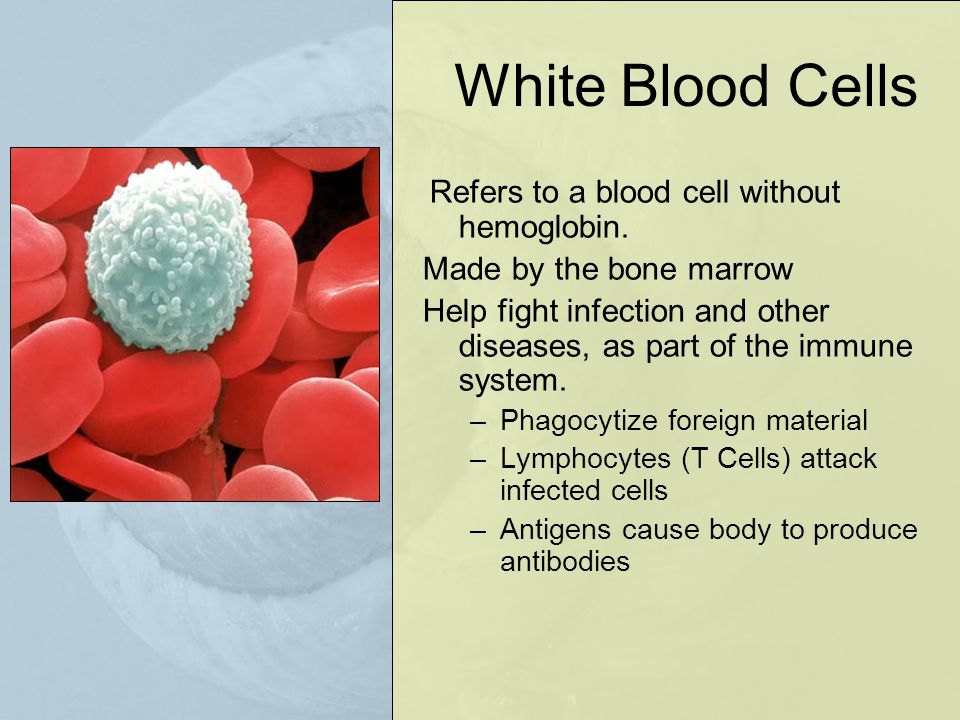 White Blood Cells

Refers to a blood cell without hemoglobin.

Made by the bone marrow

Help fight infection and other diseases, as part of the immune system.

– Phagocytize foreign material
– Lymphocytes (T Cells) attack infected cells
– Antigens cause body to produce antibodies